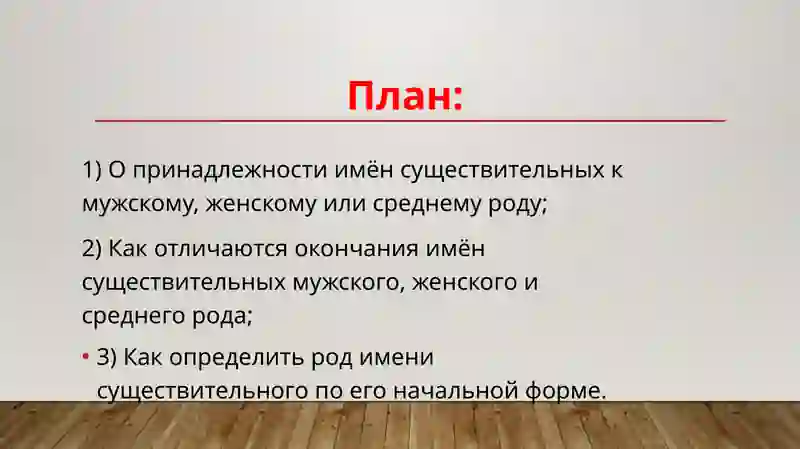 План:

1) О принадлежности имён существительных к мужскому, женскому или среднему роду;

2) Как отличаются окончания имён существительных мужского, женского и среднего рода;

• 3) Как определить род имени существительного по его начальной форме.